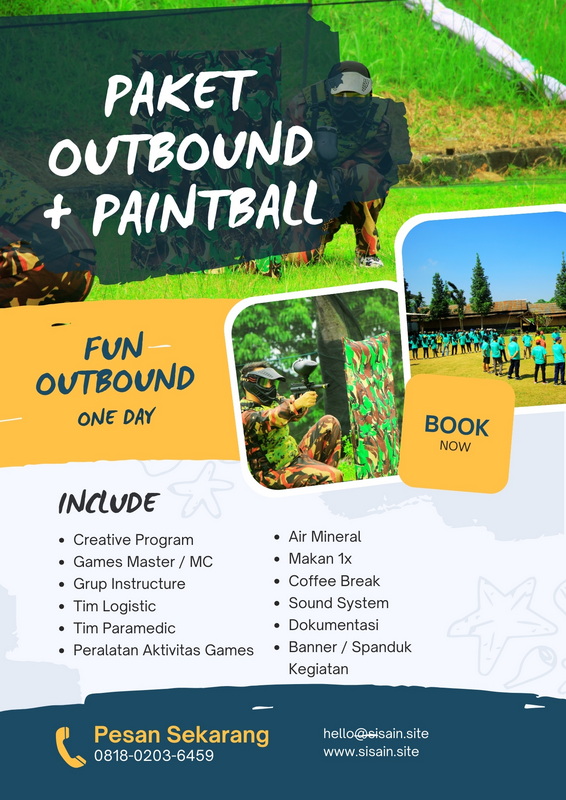 PAKET OUTBOUND + PAINTBALL

FUN OUTBOUND
ONE DAY

BOOK
NOW

INCLUDE

- Creative Program
- Games Master / MC
- Grup Instructure
- Tim Logistic
- Tim Paramedic
- Peralatan Aktivitas Games

- Air Mineral
- Makan 1x
- Coffee Break
- Sound System
- Dokumentasi
- Banner / Spanduk Kegiatan

Pesan Sekarang
0818-0203-6459

hello@sisain.site
www.sisain.site